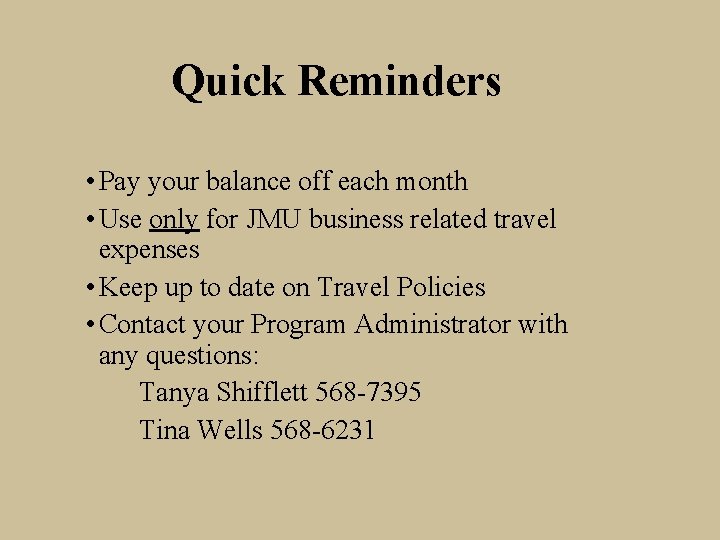 Quick Reminders

• Pay your balance off each month
• Use only for JMU business related travel expenses
• Keep up to date on Travel Policies
• Contact your Program Administrator with any questions:

Tanya Shifflett 568-7395
Tina Wells 568-6231